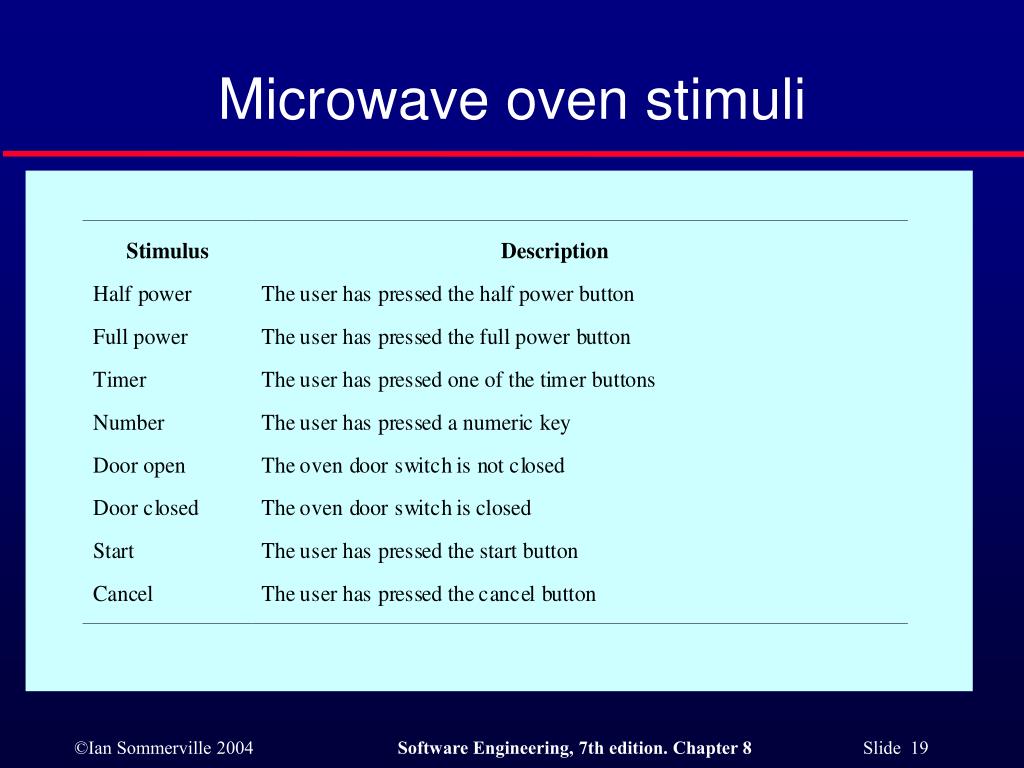 Microwave oven stimuli

| Stimulus | Description |
|---|---|
| Half power | The user has pressed the half power button |
| Full power | The user has pressed the full power button |
| Timer | The user has pressed one of the timer buttons |
| Number | The user has pressed a numeric key |
| Door open | The oven door switch is not closed |
| Door closed | The oven door switch is closed |
| Start | The user has pressed the start button |
| Cancel | The user has pressed the cancel button |

©Ian Sommerville 2004

Software Engineering, 7th edition. Chapter 8

Slide 19